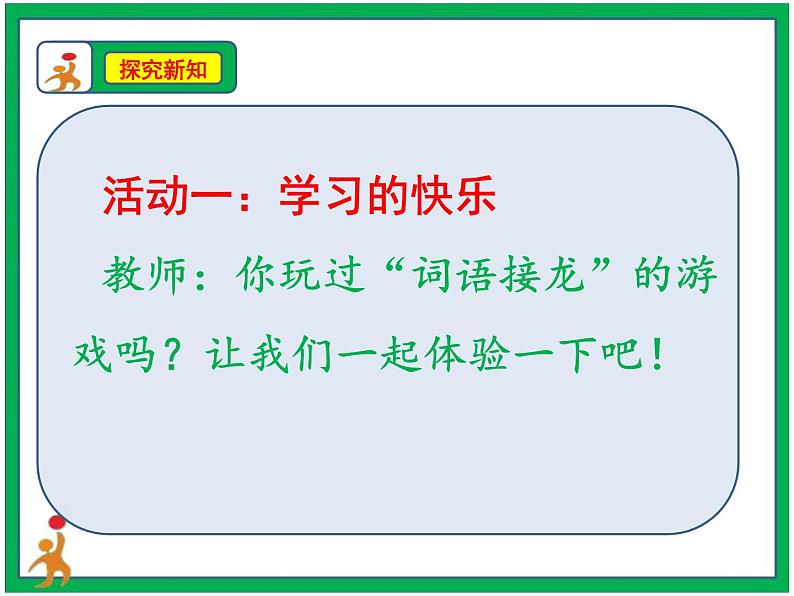 探究新知

活动一：学习的快乐

教师：你玩过“词语接龙”的游戏吗？让我们一起体验一下吧！